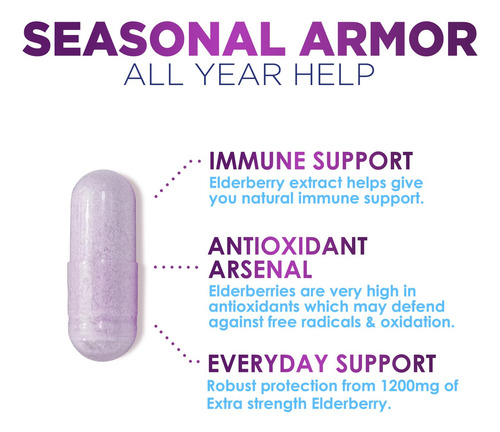 SEASONAL ARMOR
ALL YEAR HELP

IMMUNE SUPPORT
Elderberry extract helps give you natural immune support.

ANTIOXIDANT ARSENAL
Elderberries are very high in antioxidants which may defend against free radicals & oxidation.

EVERYDAY SUPPORT
Robust protection from 1200mg of Extra strength Elderberry.